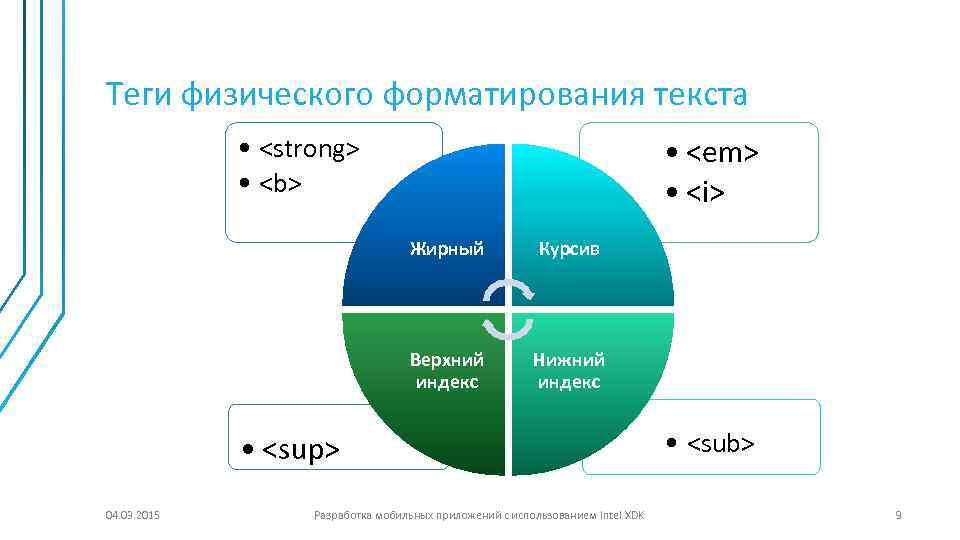 Теги физического форматирования текста

• <strong>
• <b>

• <em>
• <i>

Жирный

Курсив

Верхний индекс

Нижний индекс

• <sup>

• <sub>

04.03.2015

Разработка мобильных приложений с использованием Intel XDK

9